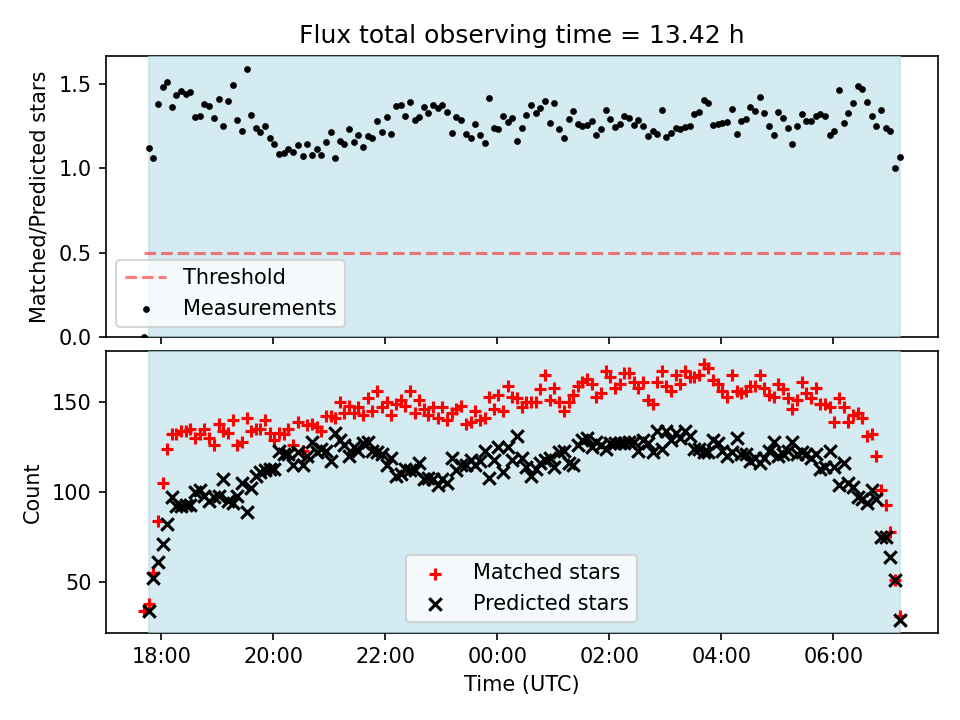 Flux total observing time = 13.42 h

Matched/Predicted stars

1.5
1.0
0.5
0.0

Threshold
Measurements

Count

150
100
50

Matched stars
Predicted stars

18:00
20:00
22:00
00:00
02:00
04:00
06:00

Time (UTC)